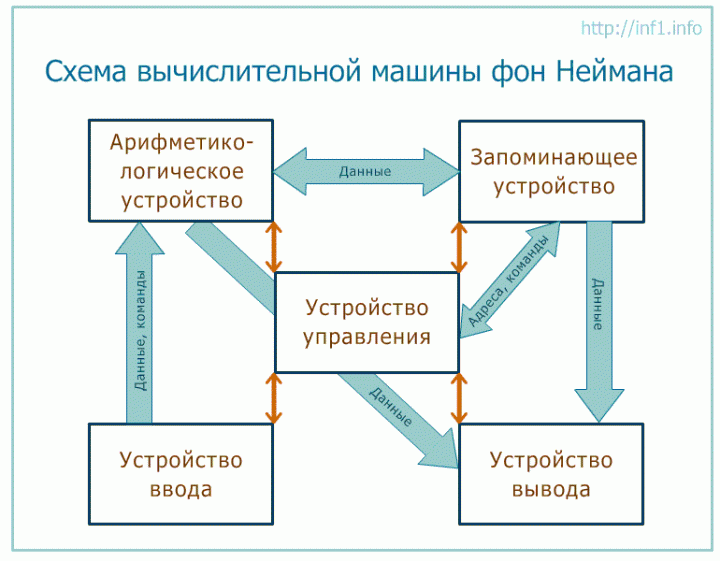 http://inf1.info

Схема вычислительной машины фон Неймана

Арифметико-логическое устройство

Данные

Запоминающее устройство

Данные, команды

Устройство управления

Адреса, команды

Данные

Данные

Устройство ввода

Устройство вывода